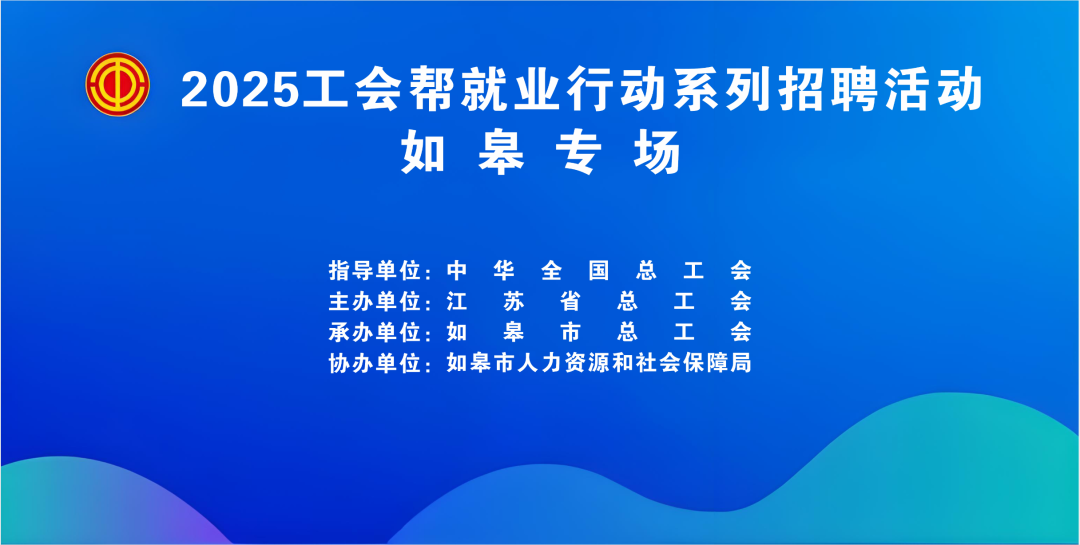 2025工会帮就业行动系列招聘活动
如皋专场

指导单位：中华全国总工会
主办单位：江苏省总工会
承办单位：如皋市总工会
协办单位：如皋市人力资源和社会保障局